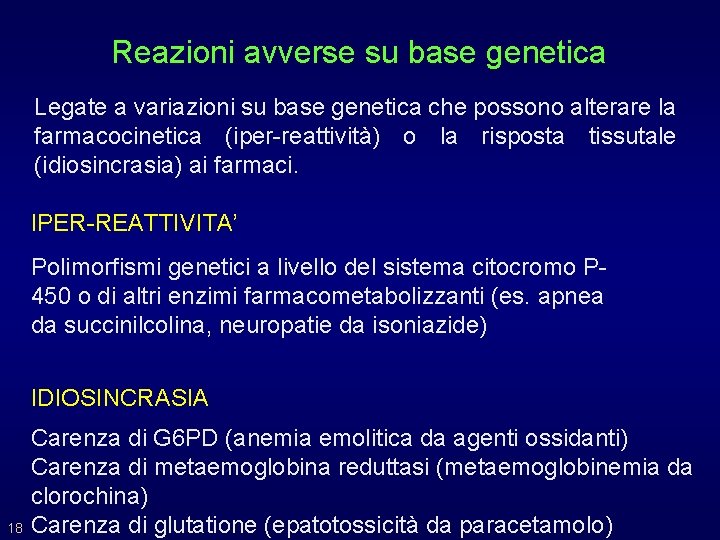 Reazioni avverse su base genetica

Legate a variazioni su base genetica che possono alterare la farmacocinetica (iper-reattività) o la risposta tissutale (idiosincrasia) ai farmaci.

IPER-REATTIVITA'

Polimorfismi genetici a livello del sistema citocromo P-450 o di altri enzimi farmacometabolizzanti (es. apnea da succinilcolina, neuropatie da isoniazide)

IDIOSINCRASIA

Carenza di G6PD (anemia emolitica da agenti ossidanti)
Carenza di metaemoglobina reduttasi (metaemoglobinemia da clorochina)
Carenza di glutatione (epatotossicità da paracetamolo)

18